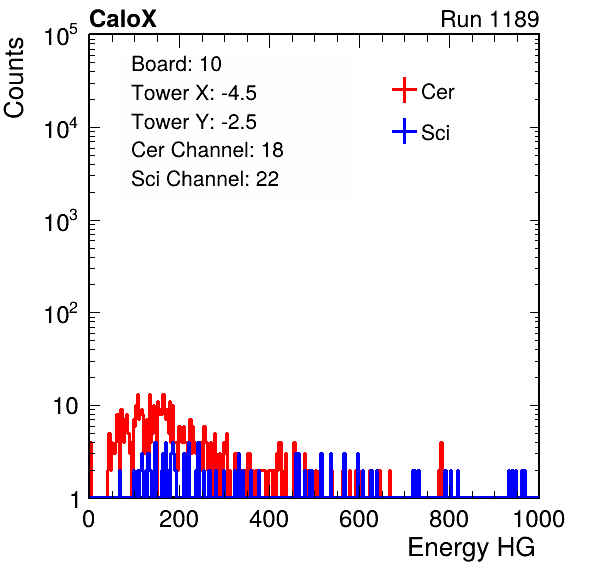 CaloX

Run 1189

Counts

$10^5$

$10^4$

$10^3$

$10^2$

10

1

Board: 10
Tower X: -4.5
Tower Y: -2.5
Cer Channel: 18
Sci Channel: 22

Cer
Sci

0 200 400 600 800 1000

Energy HG